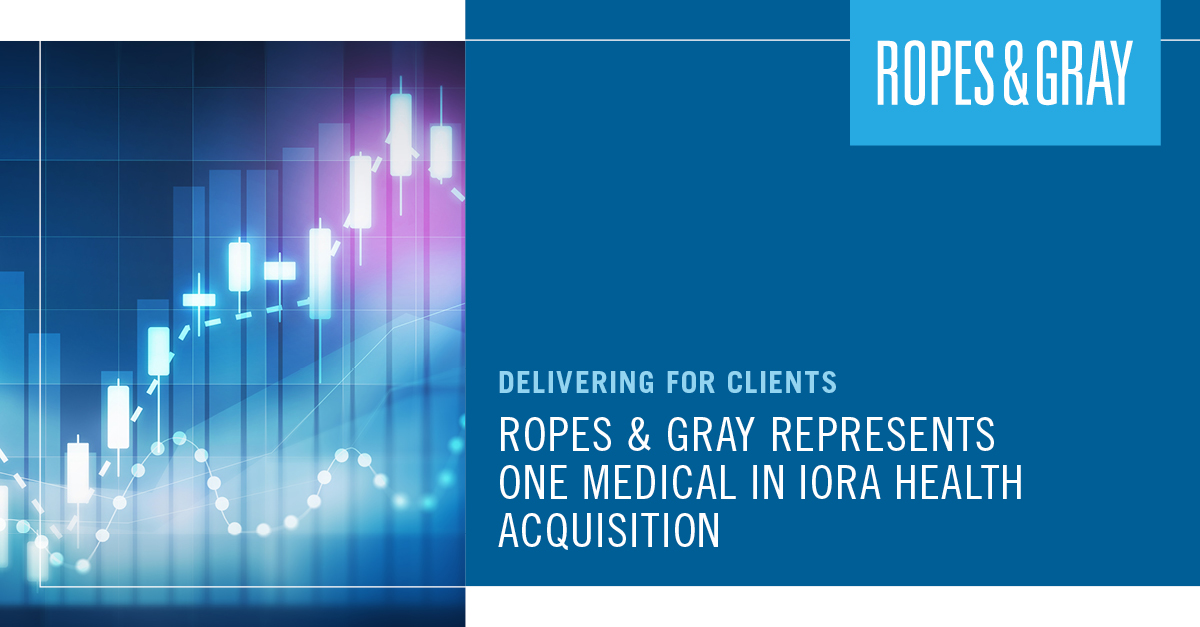 ROPES & GRAY

DELIVERING FOR CLIENTS

ROPES & GRAY REPRESENTS ONE MEDICAL IN IORA HEALTH ACQUISITION